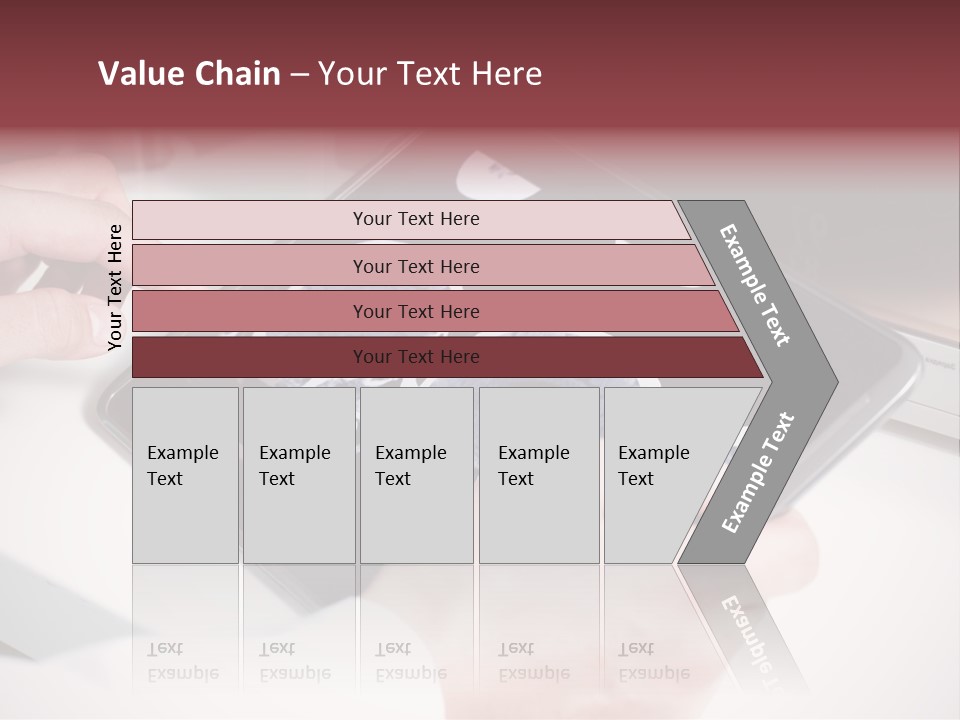 Value Chain – Your Text Here

Your Text Here

Your Text Here

Your Text Here

Your Text Here

Your Text Here

Example Text

Example Text

Example Text

Example Text

Example Text

Example Text

Example Text